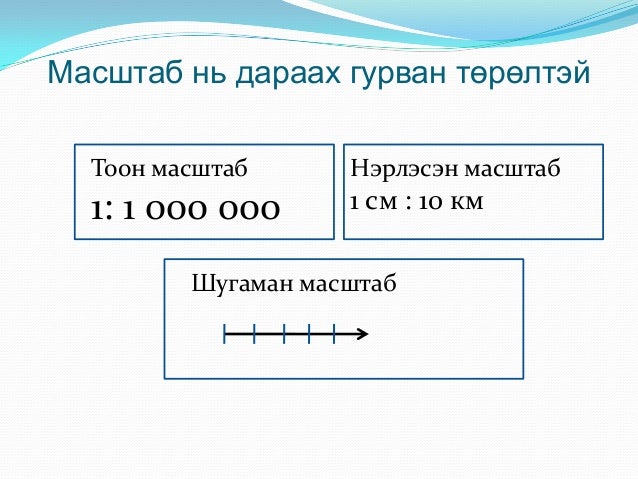 Масштаб нь дараах гурван төрөлтэй

Тоон масштаб

1: 1 000 000

Нэрлэсэн масштаб

1 см : 10 км

Шугаман масштаб